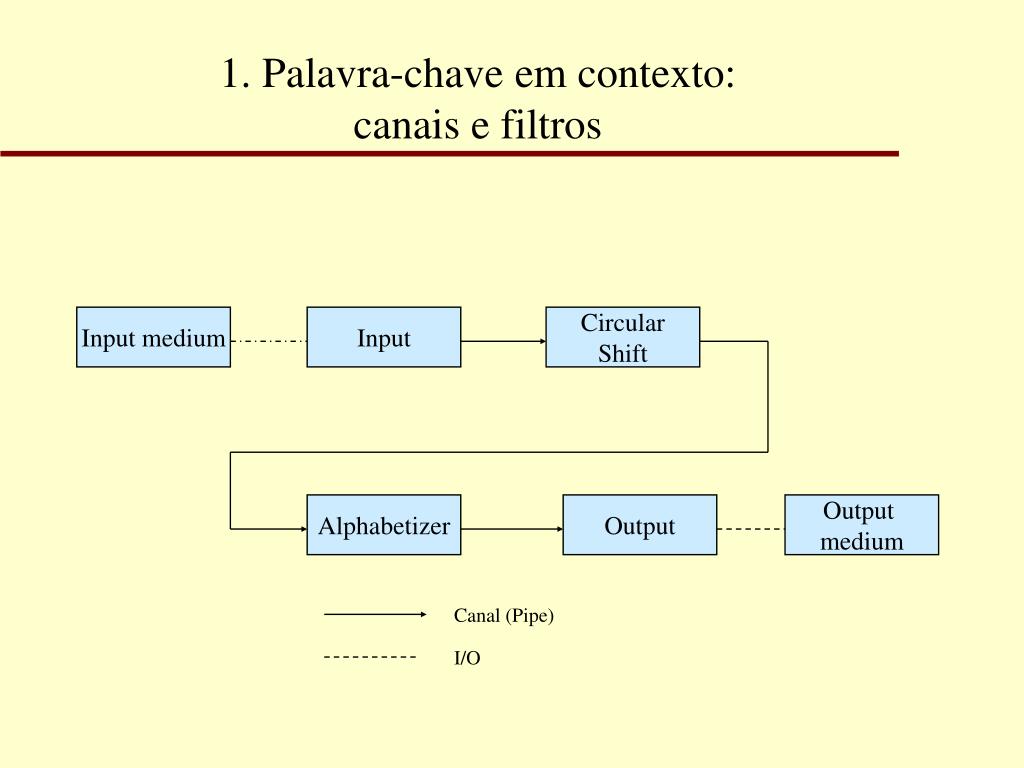 1. Palavra-chave em contexto:
canais e filtros

Input medium

Input

Circular Shift

Alphabetizer

Output

Output medium

Canal (Pipe)

I/O